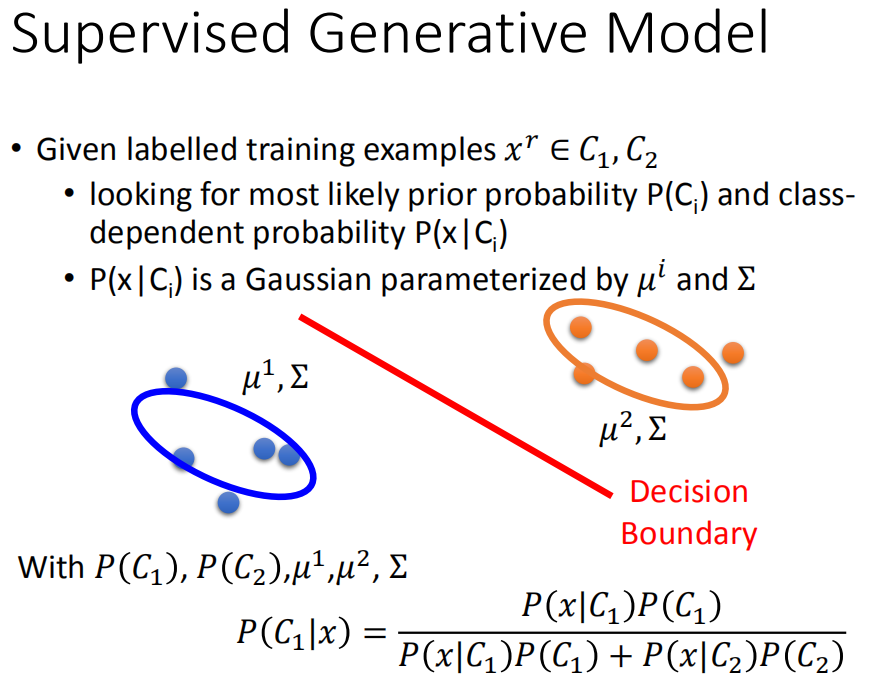 Supervised Generative Model

• Given labelled training examples $x^r \in C_1, C_2$
  • looking for most likely prior probability P(C$_i$) and class-dependent probability P(x|C$_i$)
  • P(x|C$_i$) is a Gaussian parameterized by $\mu^i$ and $\Sigma$

$\mu^1, \Sigma$

$\mu^2, \Sigma$

Decision Boundary

With $P(C_1), P(C_2), \mu^1, \mu^2, \Sigma$

$P(C_1|x) = \frac{P(x|C_1)P(C_1)}{P(x|C_1)P(C_1) + P(x|C_2)P(C_2)}$